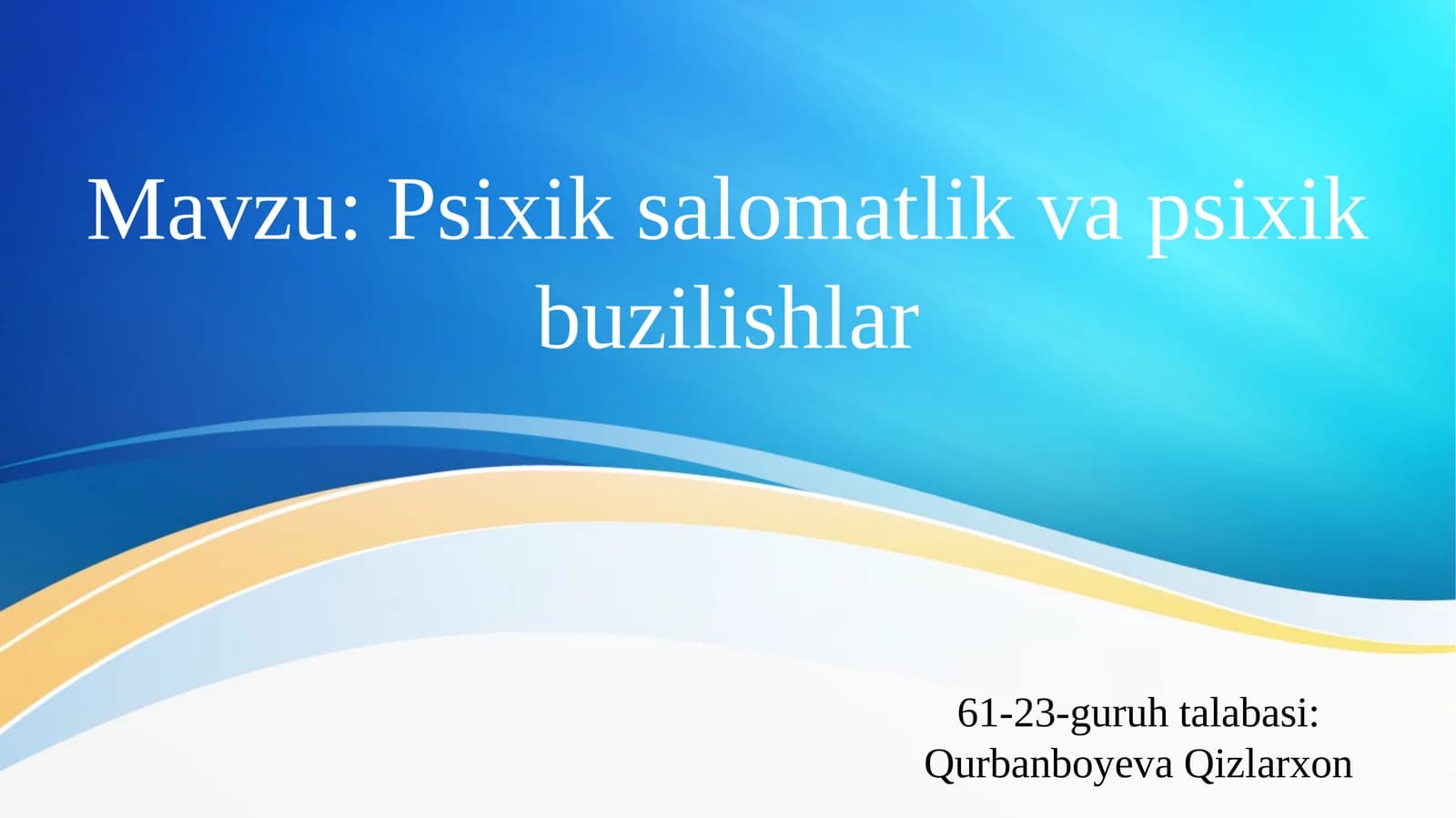 Mavzu: Psixik salomatlik va psixik buzilishlar

61-23-guruh talabasi:
Qurbanboyeva Qizlarxon